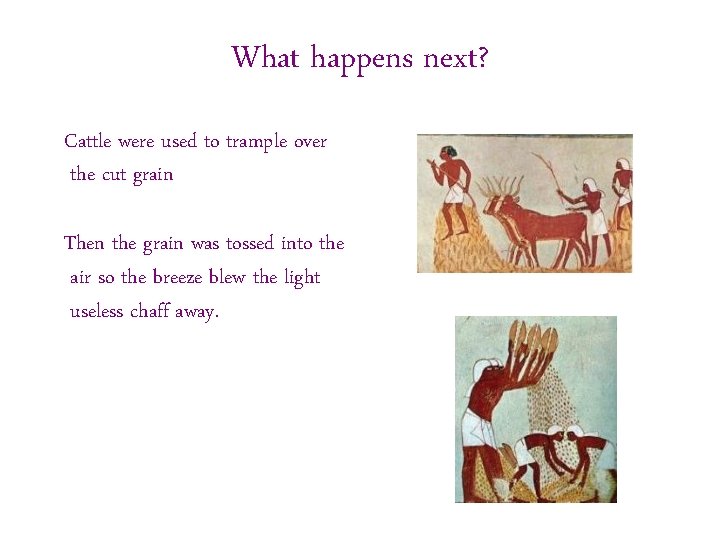 What happens next?

Cattle were used to trample over the cut grain

Then the grain was tossed into the air so the breeze blew the light useless chaff away.